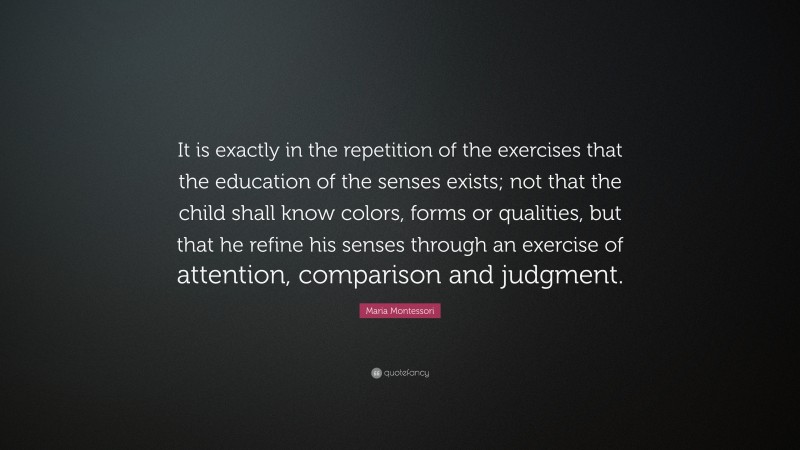 It is exactly in the repetition of the exercises that the education of the senses exists; not that the child shall know colors, forms or qualities, but that he refine his senses through an exercise of attention, comparison and judgment.

Maria Montessori

quotefancy